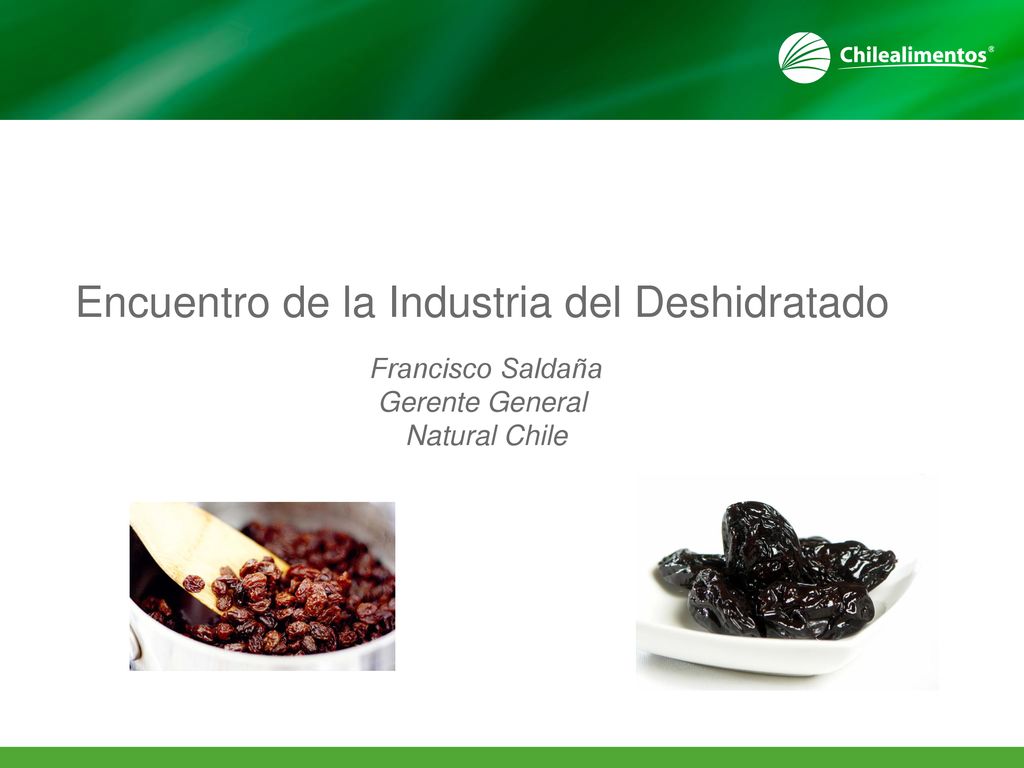 Chilealimentos®

Encuentro de la Industria del Deshidratado

Francisco Saldaña
Gerente General
Natural Chile